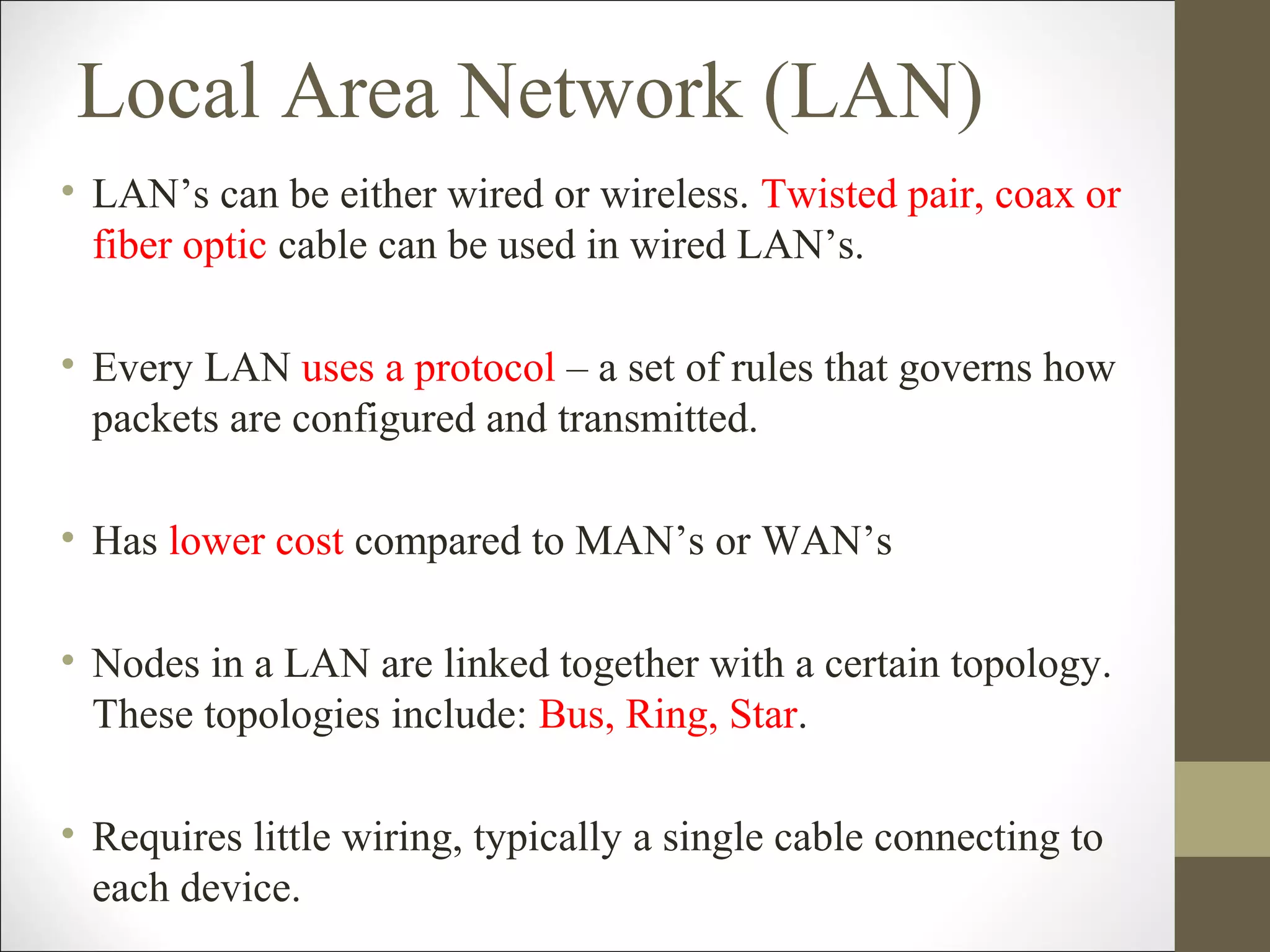 Local Area Network (LAN)

• LAN’s can be either wired or wireless. Twisted pair, coax or fiber optic cable can be used in wired LAN’s.

• Every LAN uses a protocol – a set of rules that governs how packets are configured and transmitted.

• Has lower cost compared to MAN’s or WAN’s

• Nodes in a LAN are linked together with a certain topology. These topologies include: Bus, Ring, Star.

• Requires little wiring, typically a single cable connecting to each device.